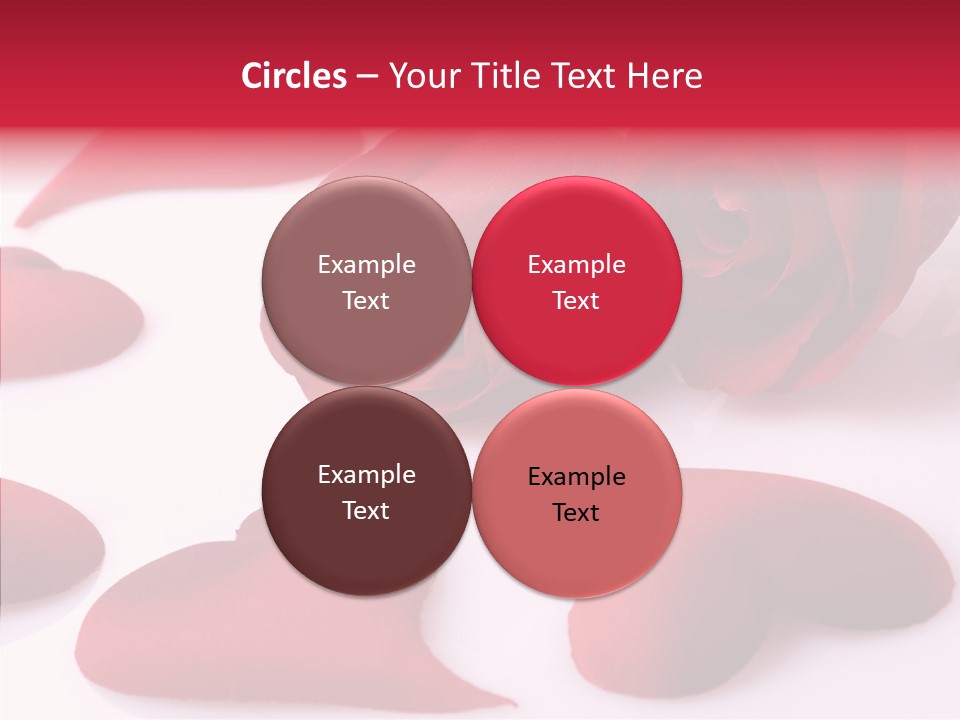 Circles – Your Title Text Here

Example Text

Example Text

Example Text

Example Text